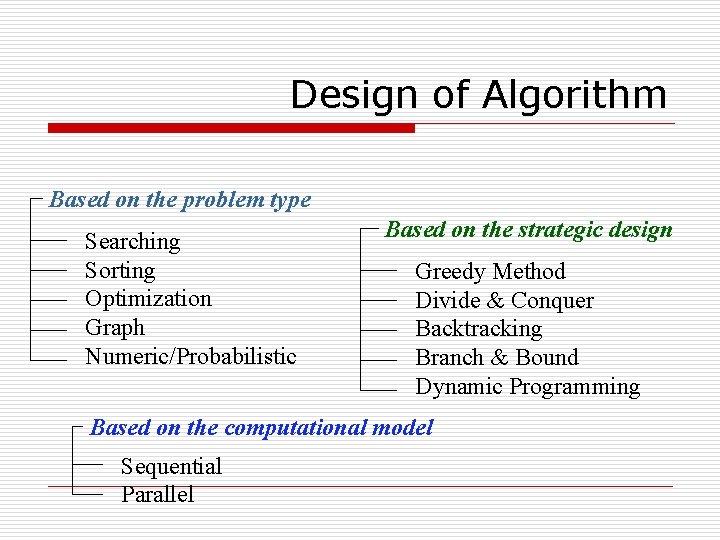 Design of Algorithm

Based on the problem type

Searching
Sorting
Optimization
Graph
Numeric/Probabilistic

Based on the strategic design

Greedy Method
Divide & Conquer
Backtracking
Branch & Bound
Dynamic Programming

Based on the computational model

Sequential
Parallel